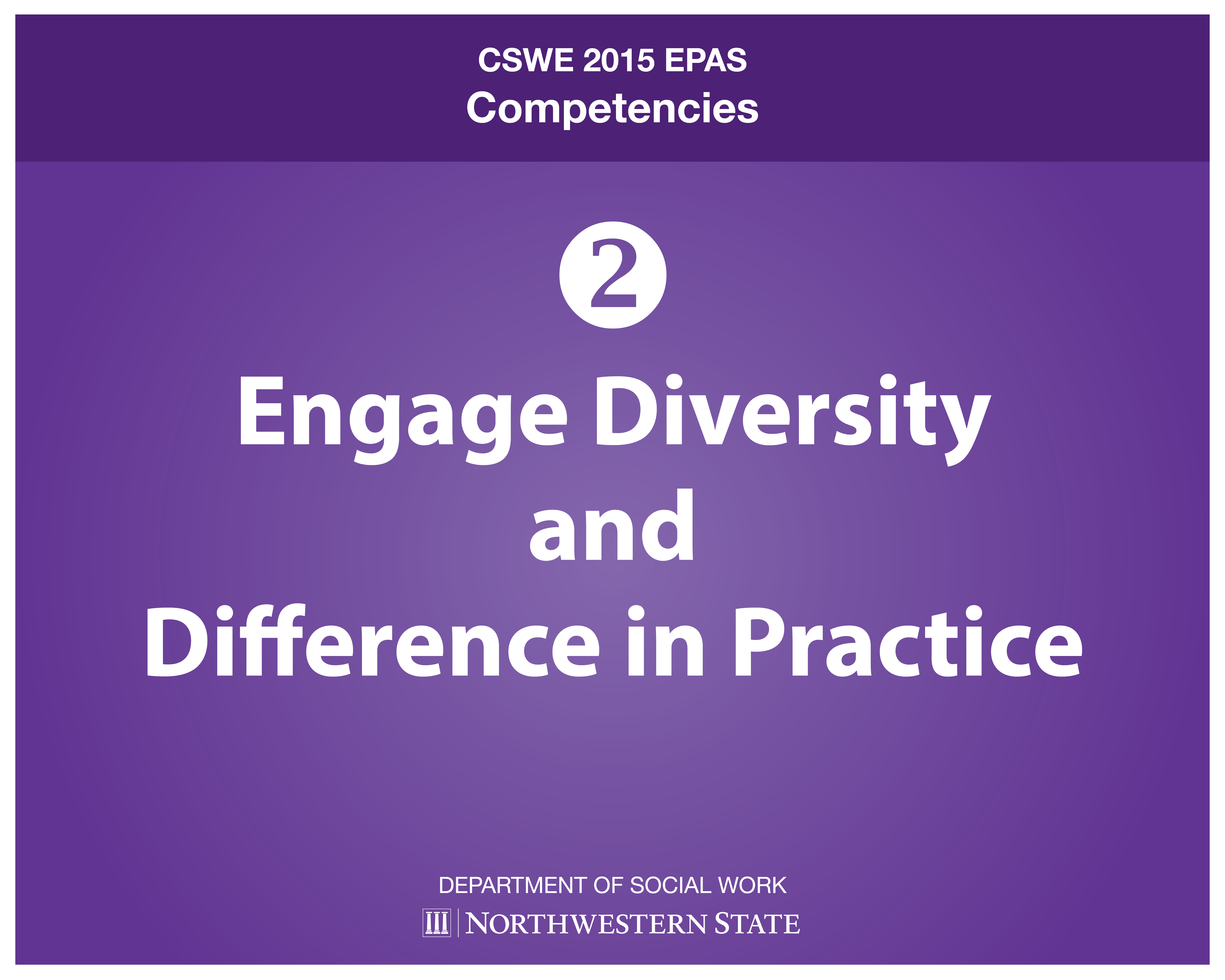 CSWE 2015 EPAS
Competencies

2

Engage Diversity and Difference in Practice

DEPARTMENT OF SOCIAL WORK
NORTHWESTERN STATE